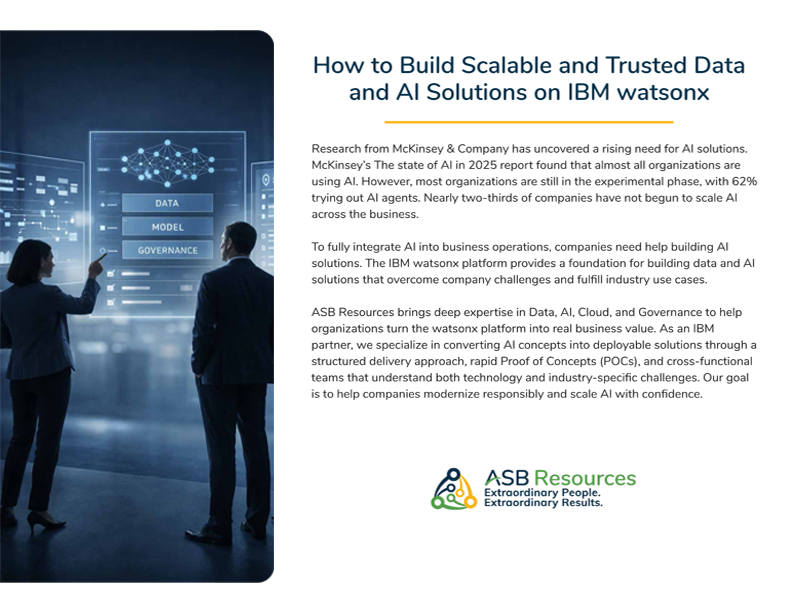 DATA

MODEL

GOVERNANCE

How to Build Scalable and Trusted Data and AI Solutions on IBM watsonx

Research from McKinsey & Company has uncovered a rising need for AI solutions. McKinsey's The state of AI in 2025 report found that almost all organizations are using AI. However, most organizations are still in the experimental phase, with 62% trying out AI agents. Nearly two-thirds of companies have not begun to scale AI across the business.

To fully integrate AI into business operations, companies need help building AI solutions. The IBM watsonx platform provides a foundation for building data and AI solutions that overcome company challenges and fulfill industry use cases.

ASB Resources brings deep expertise in Data, AI, Cloud, and Governance to help organizations turn the watsonx platform into real business value. As an IBM partner, we specialize in converting AI concepts into deployable solutions through a structured delivery approach, rapid Proof of Concepts (POCs), and cross-functional teams that understand both technology and industry-specific challenges. Our goal is to help companies modernize responsibly and scale AI with confidence.

ASB Resources
Extraordinary People.
Extraordinary Results.